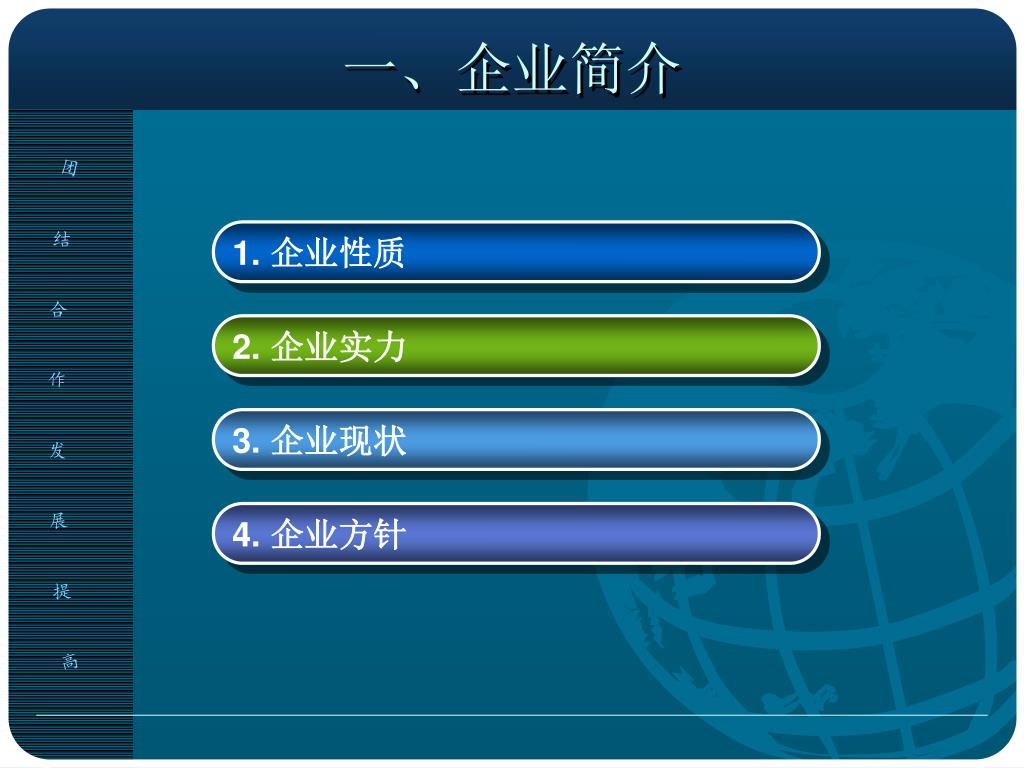 一、企业简介

团
结
合
作
发
展
提
高

1. 企业性质

2. 企业实力

3. 企业现状

4. 企业方针